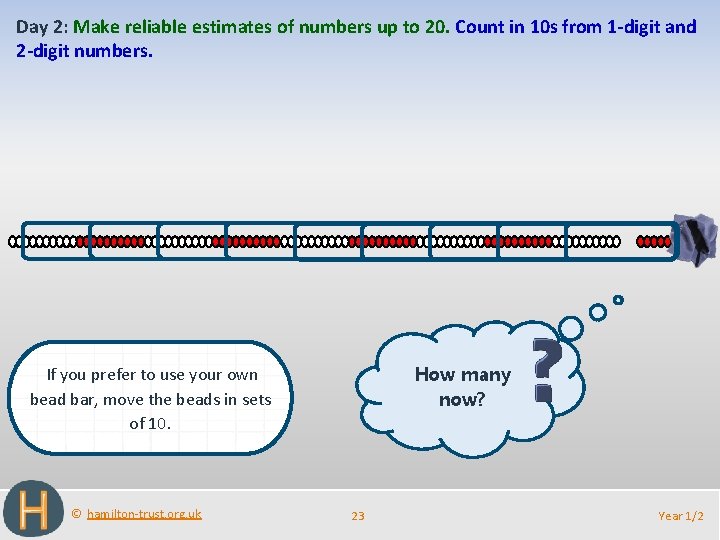 Day 2: Make reliable estimates of numbers up to 20. Count in 10s from 1-digit and 2-digit numbers.

If you prefer to use your own bead bar, move the beads in sets of 10.

How many now?

?

H

© hamilton-trust.org.uk

23

Year 1/2